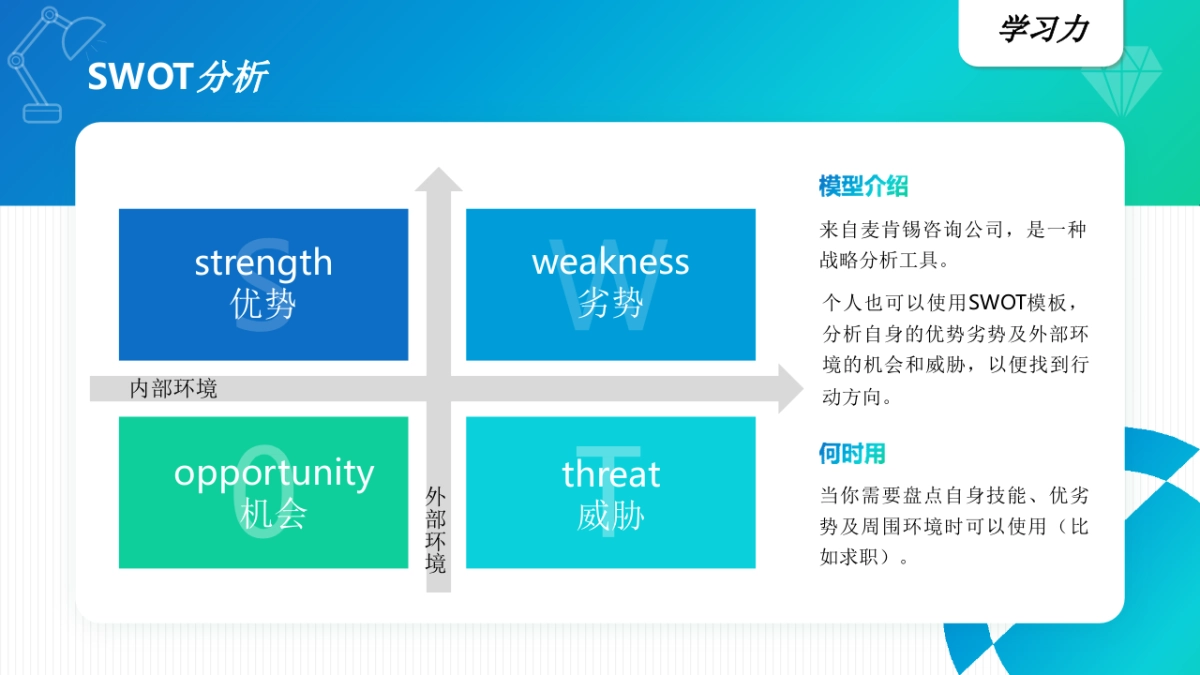 学习力

SWOT分析

S
strength
优势

W
weakness
劣势

内部环境

O
opportunity
机会

外部环境

T
threat
威胁

模型介绍

来自麦肯锡咨询公司，是一种战略分析工具。

个人也可以使用SWOT模板，分析自身的优势劣势及外部环境的机会和威胁，以便找到行动方向。

何时用

当你需要盘点自身技能、优劣势及周围环境时可以使用（比如求职）。